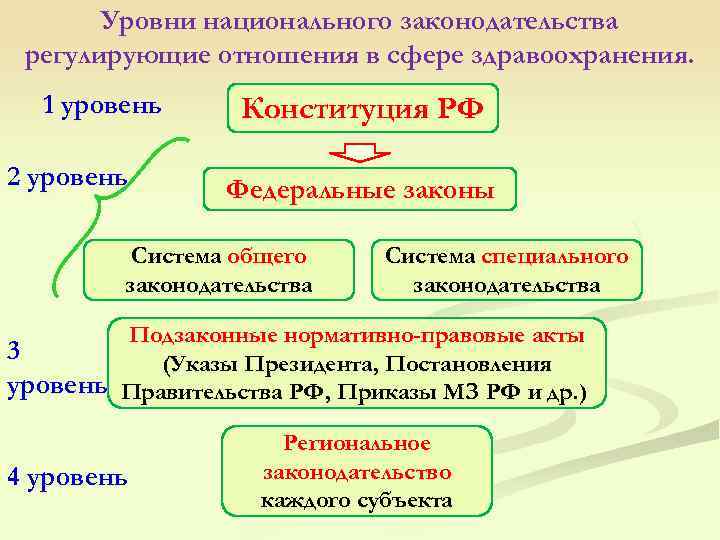 Уровни национального законодательства регулирующие отношения в сфере здравоохранения.

1 уровень

Конституция РФ

2 уровень

Федеральные законы

Система общего законодательства

Система специального законодательства

3 уровень

Подзаконные нормативно-правовые акты (Указы Президента, Постановления Правительства РФ, Приказы МЗ РФ и др.)

4 уровень

Региональное законодательство каждого субъекта